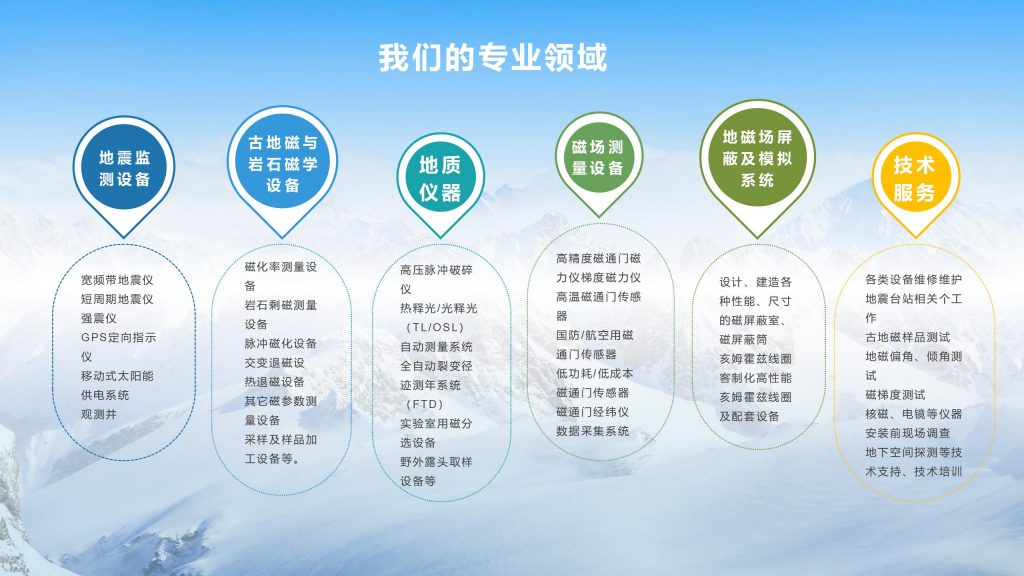 我们的专业领域

地震监测设备

宽频带地震仪
短周期地震仪
强震仪
GPS定向指示仪
移动式太阳能供电系统
观测井

古地磁与岩石磁学设备

磁化率测量设备
岩石剩磁测量设备
脉冲磁化设备
交变退磁设
热退磁设备
其它磁参数测量设备
采样及样品加工设备等。

地质仪器

高压脉冲破碎仪
热释光/光释光（TL/OSL）
自动测量系统
全自动裂变径迹测年系统（FTD）
实验室用磁分选设备
野外露头取样设备等

磁场测量设备

高精度磁通门磁力仪梯度磁力仪
高温磁通门传感器
国防/航空用磁通门传感器
低功耗/低成本磁通门传感器
磁通门经纬仪
数据采集系统

地磁场屏蔽及模拟系统

设计、建造各种性能、尺寸的磁屏蔽室、磁屏蔽筒
亥姆霍兹线圈
客制化高性能亥姆霍兹线圈及配套设备

技术服务

各类设备维修维护
地震台站相关个工作
古地磁样品测试
地磁偏角、倾角测试
磁梯度测试
核磁、电镜等仪器安装前现场调查
地下空间探测等技术支持、技术培训